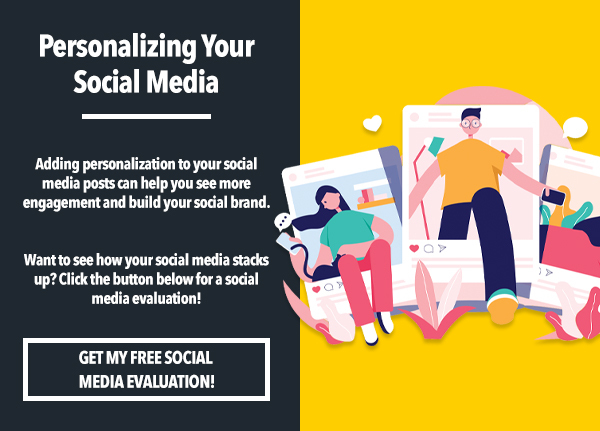 Personalizing Your Social Media

Adding personalization to your social media posts can help you see more engagement and build your social brand.

Want to see how your social media stacks up? Click the button below for a social media evaluation!

GET MY FREE SOCIAL MEDIA EVALUATION!